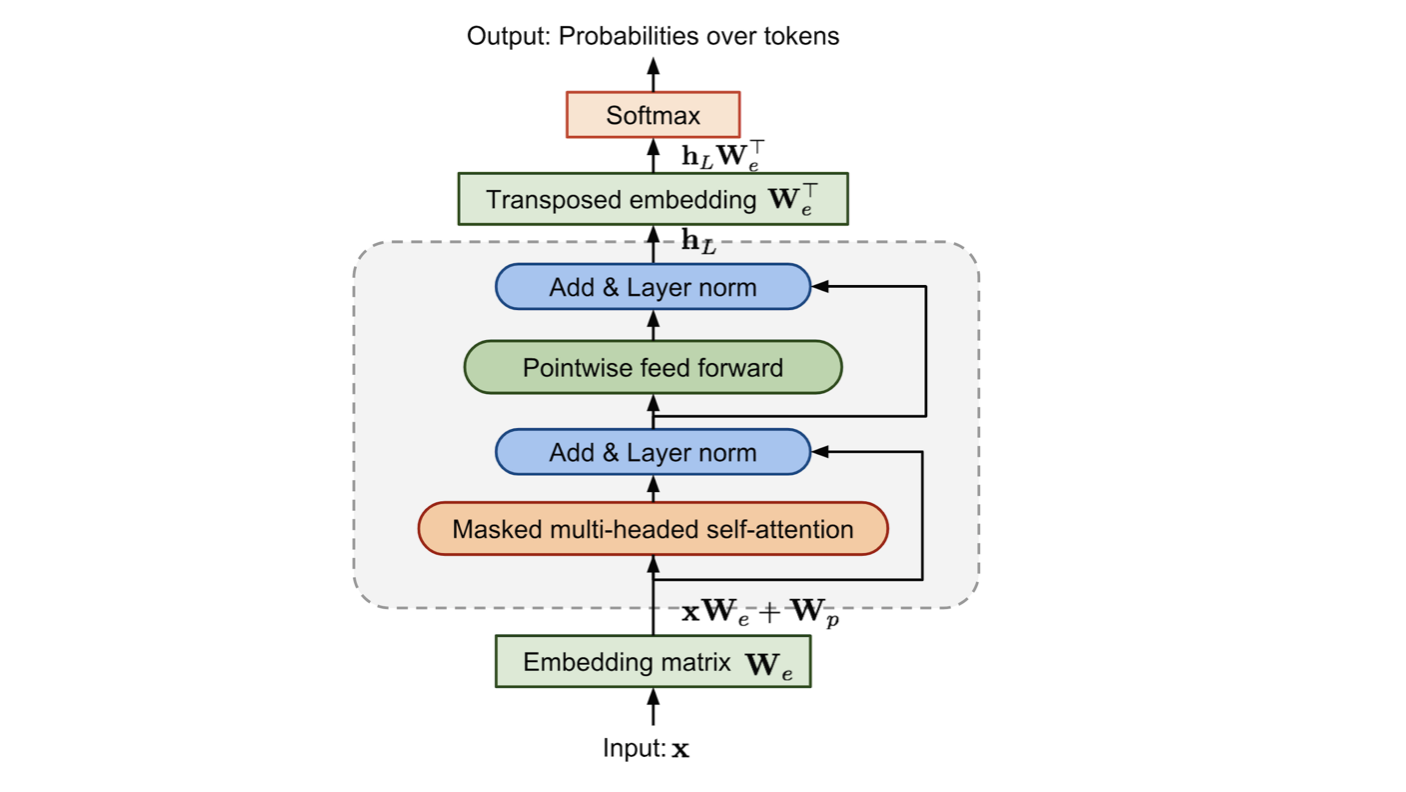 Output: Probabilities over tokens

Softmax

$\mathbf{h}_L \mathbf{W}_e^\top$

Transposed embedding $\mathbf{W}_e^\top$

$\mathbf{h}_L$

Add & Layer norm

Pointwise feed forward

Add & Layer norm

Masked multi-headed self-attention

$\mathbf{x}\mathbf{W}_e + \mathbf{W}_p$

Embedding matrix $\mathbf{W}_e$

Input: $\mathbf{x}$